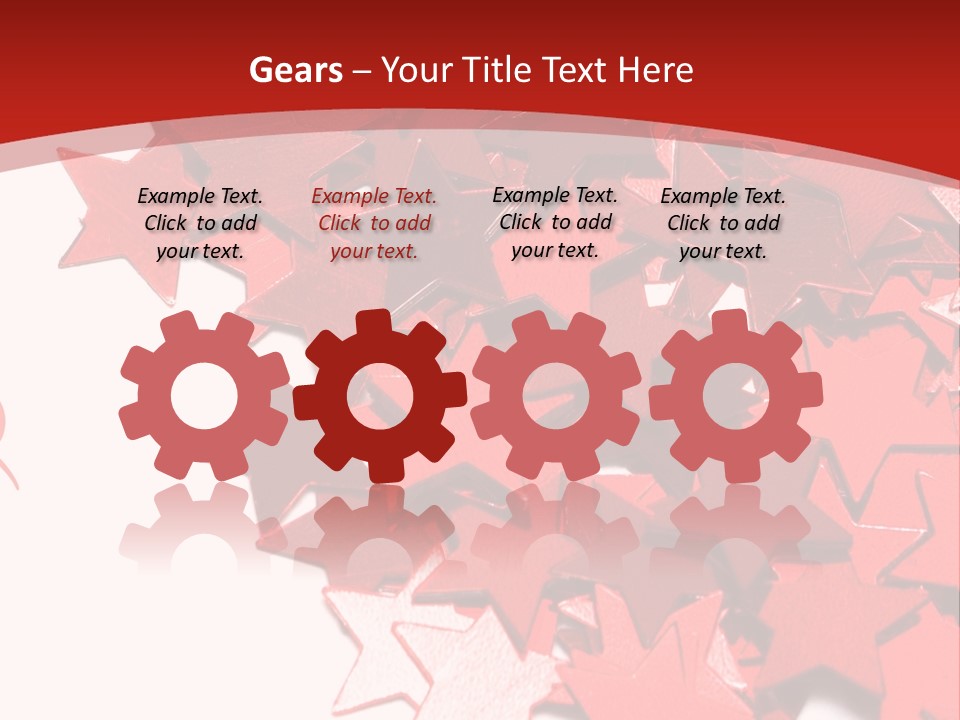 Gears – Your Title Text Here

Example Text. Click to add your text.

Example Text. Click to add your text.

Example Text. Click to add your text.

Example Text. Click to add your text.